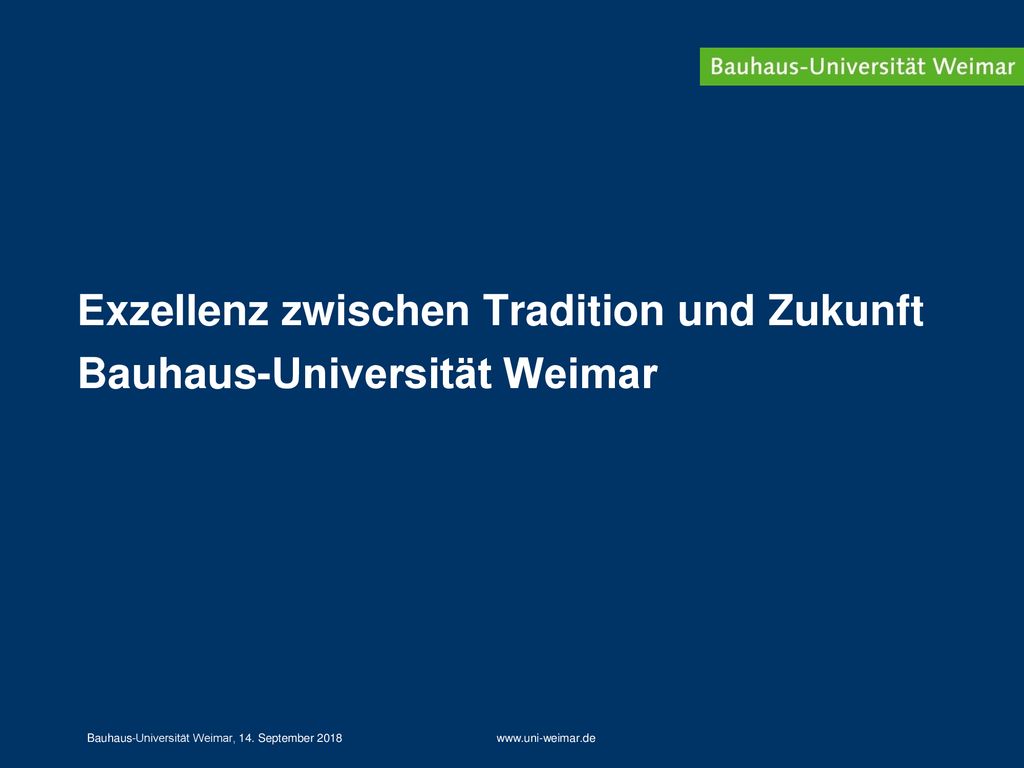 Bauhaus-Universität Weimar

Exzellenz zwischen Tradition und Zukunft

Bauhaus-Universität Weimar

Bauhaus-Universität Weimar, 14. September 2018

www.uni-weimar.de